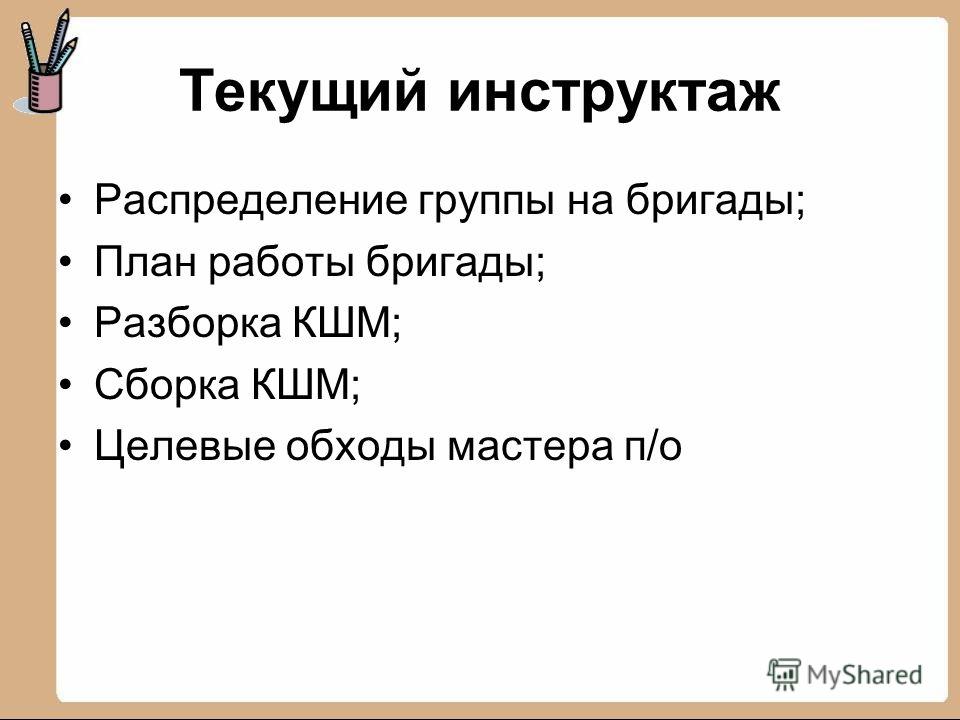 Текущий инструктаж

• Распределение группы на бригады;
• План работы бригады;
• Разборка КШМ;
• Сборка КШМ;
• Целевые обходы мастера п/о

MyShared